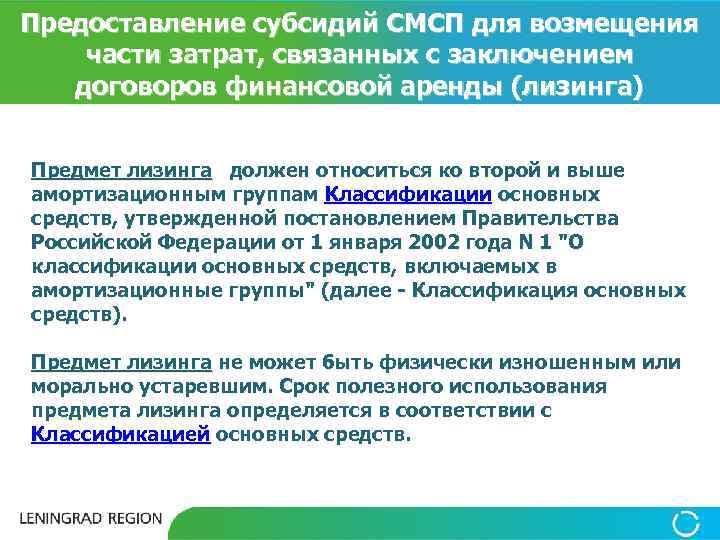 Предоставление субсидий СМСП для возмещения части затрат, связанных с заключением договоров финансовой аренды (лизинга)

Предмет лизинга должен относиться ко второй и выше амортизационным группам Классификации основных средств, утвержденной постановлением Правительства Российской Федерации от 1 января 2002 года N 1 "О классификации основных средств, включаемых в амортизационные группы" (далее - Классификация основных средств).

Предмет лизинга не может быть физически изношенным или морально устаревшим. Срок полезного использования предмета лизинга определяется в соответствии с Классификацией основных средств.

LENINGRAD REGION